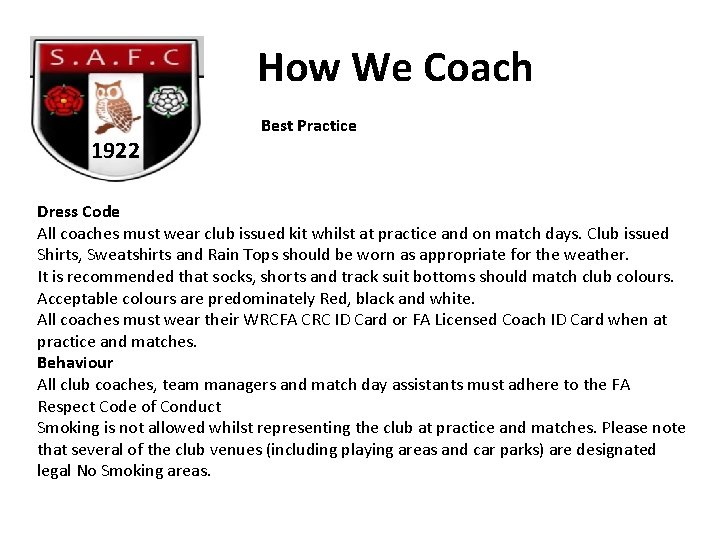 S.A.F.C
1922

How We Coach

Best Practice

Dress Code
All coaches must wear club issued kit whilst at practice and on match days. Club issued Shirts, Sweatshirts and Rain Tops should be worn as appropriate for the weather.
It is recommended that socks, shorts and track suit bottoms should match club colours. Acceptable colours are predominately Red, black and white.
All coaches must wear their WRCFA CRC ID Card or FA Licensed Coach ID Card when at practice and matches.
Behaviour
All club coaches, team managers and match day assistants must adhere to the FA Respect Code of Conduct
Smoking is not allowed whilst representing the club at practice and matches. Please note that several of the club venues (including playing areas and car parks) are designated legal No Smoking areas.